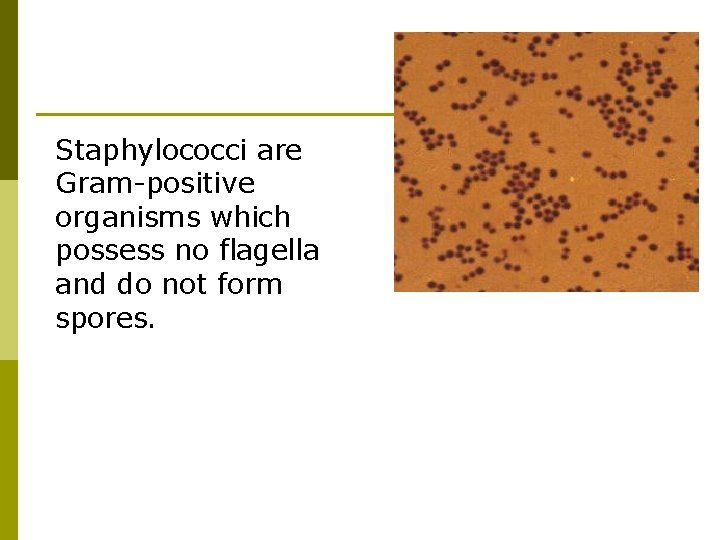 Staphylococci are Gram-positive organisms which possess no flagella and do not form spores.